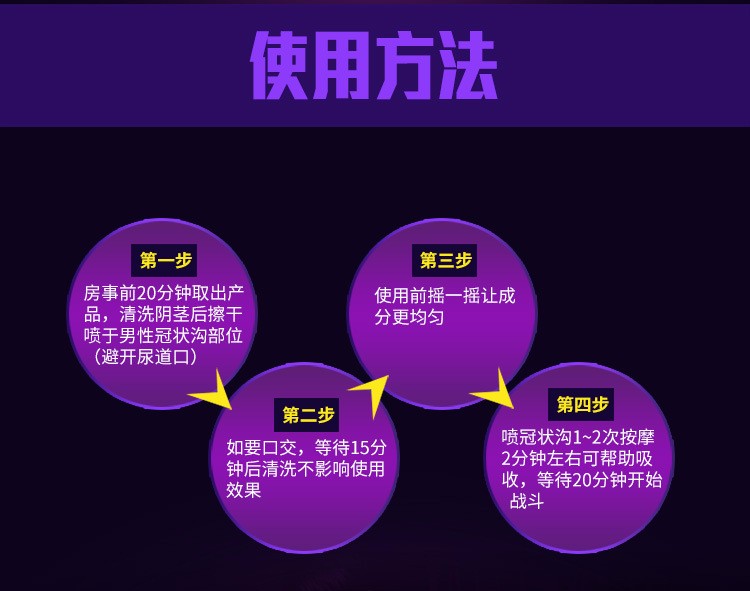 使用方法

第一步
房事前20分钟取出产品，清洗阴茎后擦干喷于男性冠状沟部位（避开尿道口）

第二步
如要口交，等待15分钟后清洗不影响使用效果

第三步
使用前摇一摇让成分更均匀

第四步
喷冠状沟1~2次按摩2分钟左右可帮助吸收，等待20分钟开始战斗